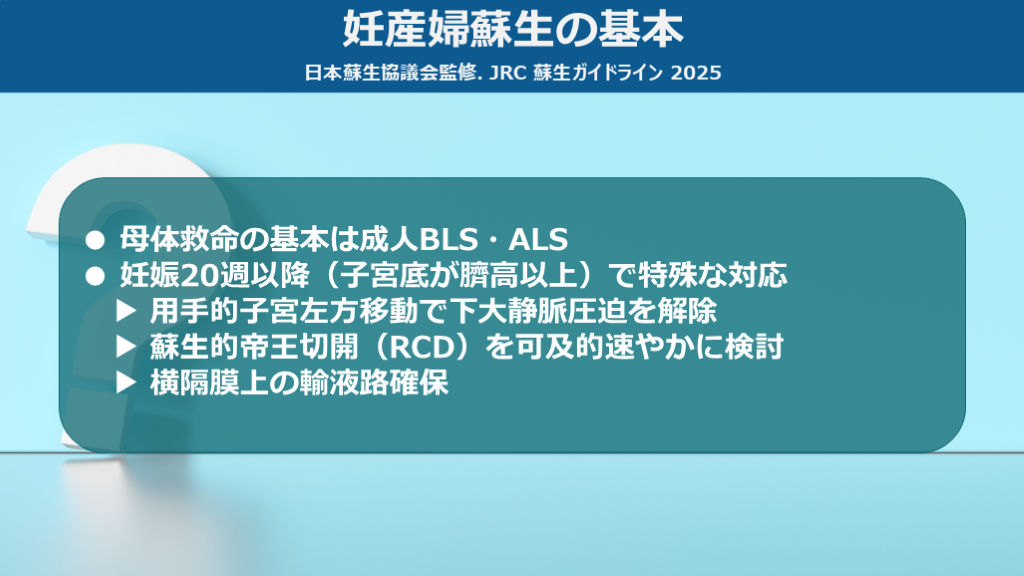 妊産婦蘇生の基本

日本蘇生協議会監修. JRC 蘇生ガイドライン 2025

● 母体救命の基本は成人BLS・ALS
● 妊娠20週以降（子宮底が臍高以上）で特殊な対応
▶ 用手的子宮左方移動で下大静脈圧迫を解除
▶ 蘇生的帝王切開（RCD）を可及的速やかに検討
▶ 横隔膜上の輸液路確保